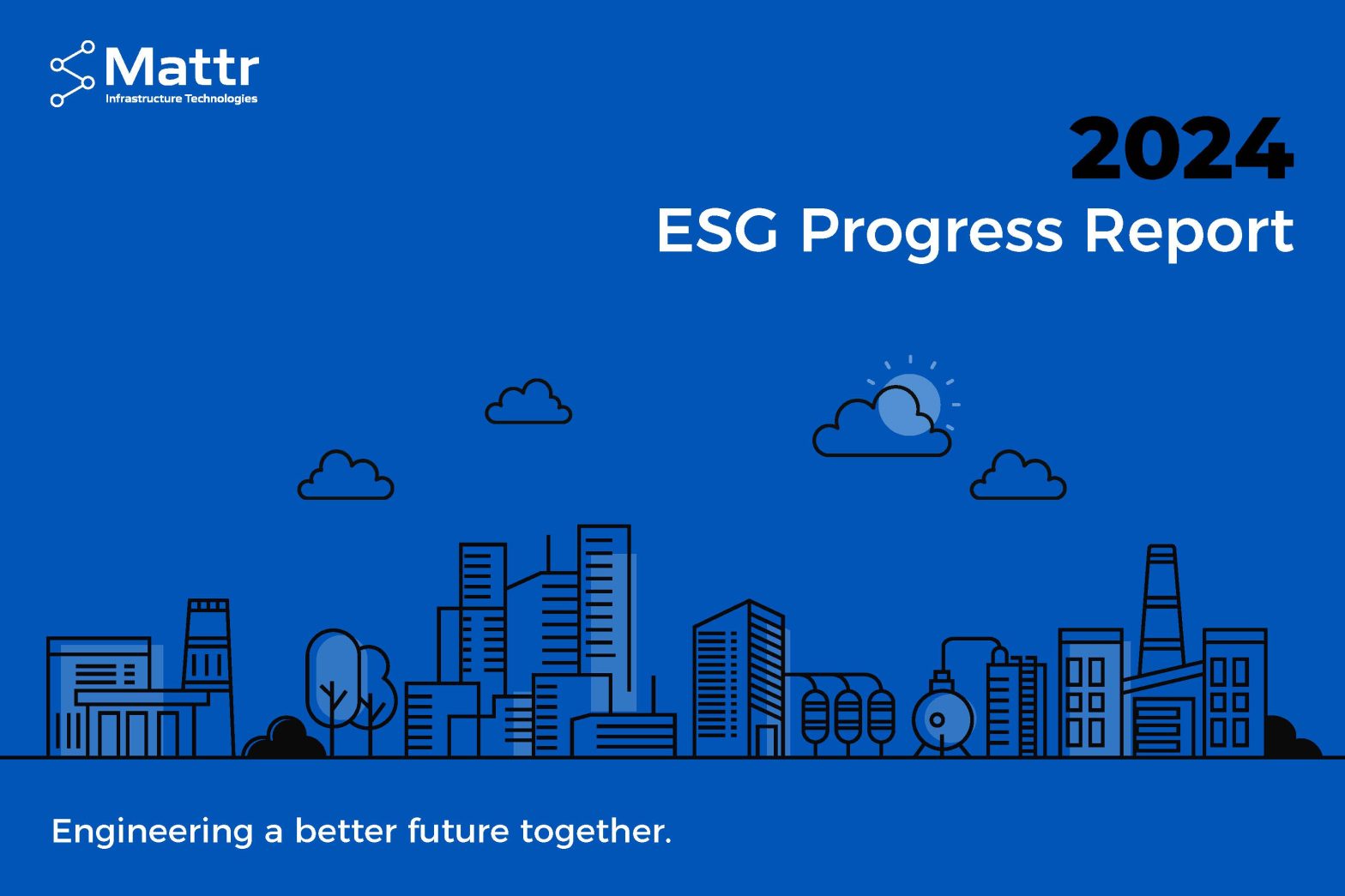 Mattr
Infrastructure Technologies

2024
ESG Progress Report

Engineering a better future together.